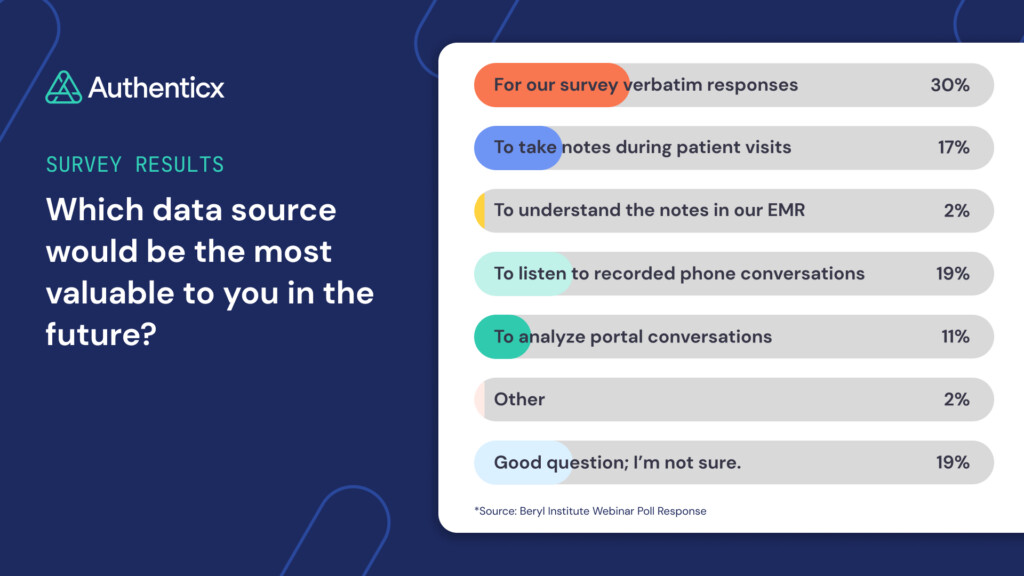 Authenticx

SURVEY RESULTS

Which data source would be the most valuable to you in the future?

For our survey verbatim responses 30%

To take notes during patient visits 17%

To understand the notes in our EMR 2%

To listen to recorded phone conversations 19%

To analyze portal conversations 11%

Other 2%

Good question; I'm not sure. 19%

*Source: Beryl Institute Webinar Poll Response